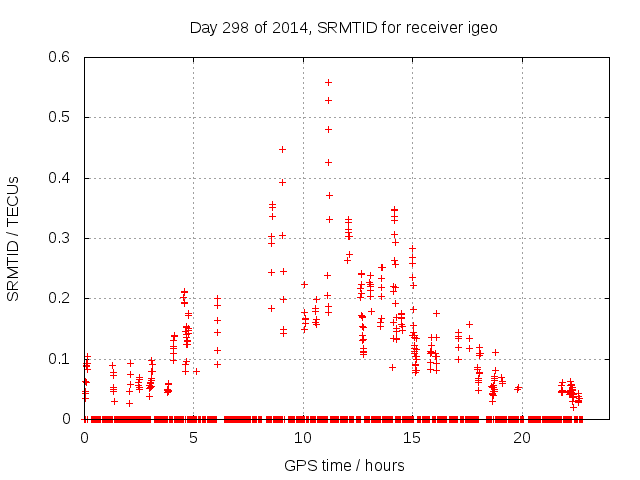 Day 298 of 2014, SRMTID for receiver igeo

SRMTID / TECUs

0.6
0.5
0.4
0.3
0.2
0.1
0

0
5
10
15
20

GPS time / hours